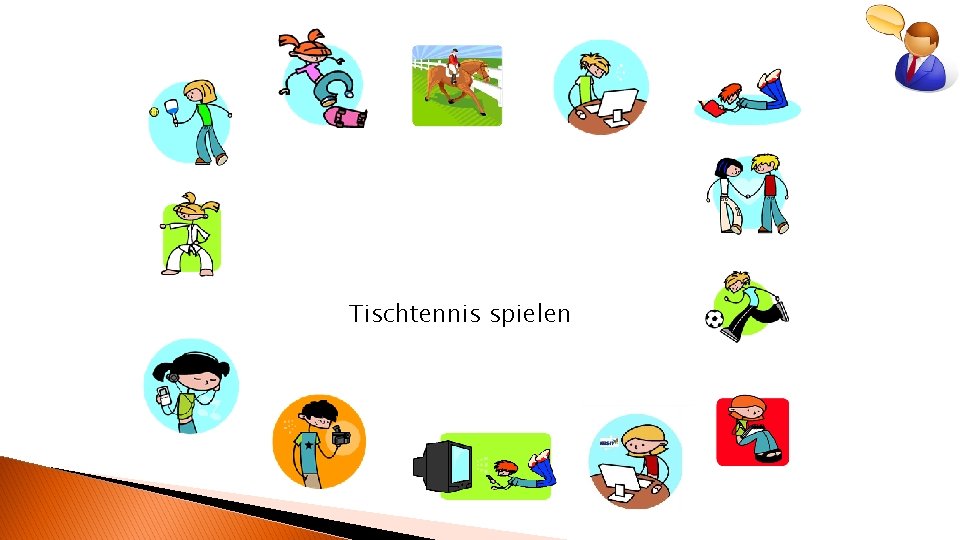 Tischtennis spielen